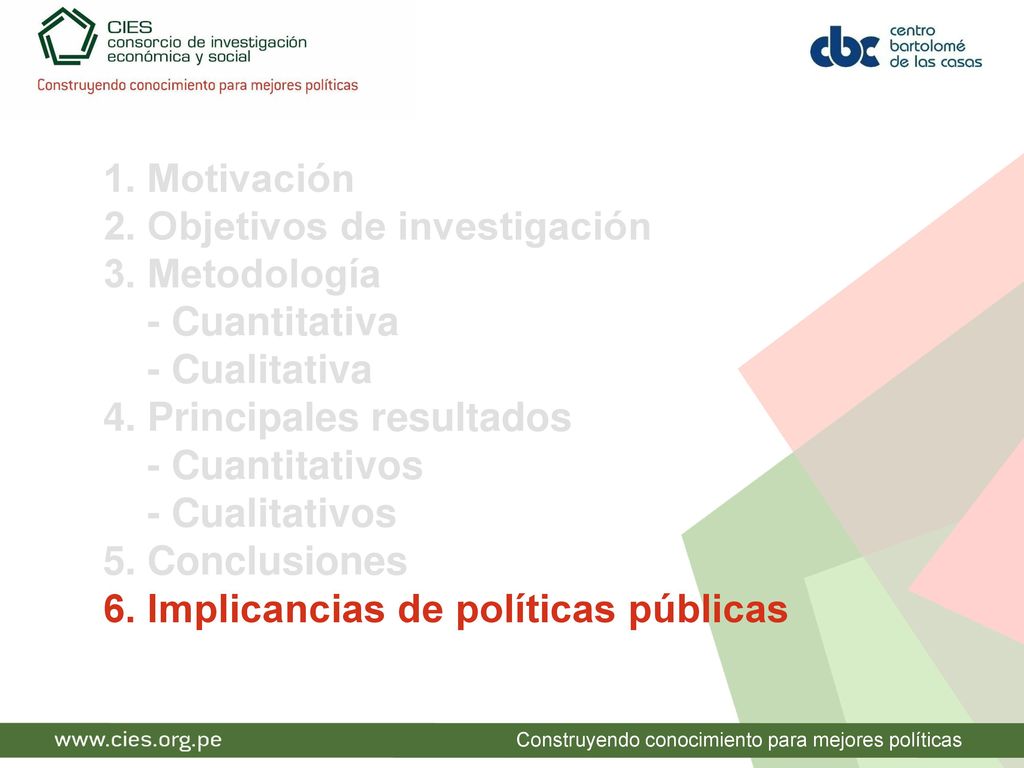 CIES
consorcio de investigación económica y social
Construyendo conocimiento para mejores políticas

cbc centro bartolomé de las casas

1. Motivación
2. Objetivos de investigación
3. Metodología
- Cuantitativa
- Cualitativa
4. Principales resultados
- Cuantitativos
- Cualitativos
5. Conclusiones
6. Implicancias de políticas públicas

www.cies.org.pe

Construyendo conocimiento para mejores políticas